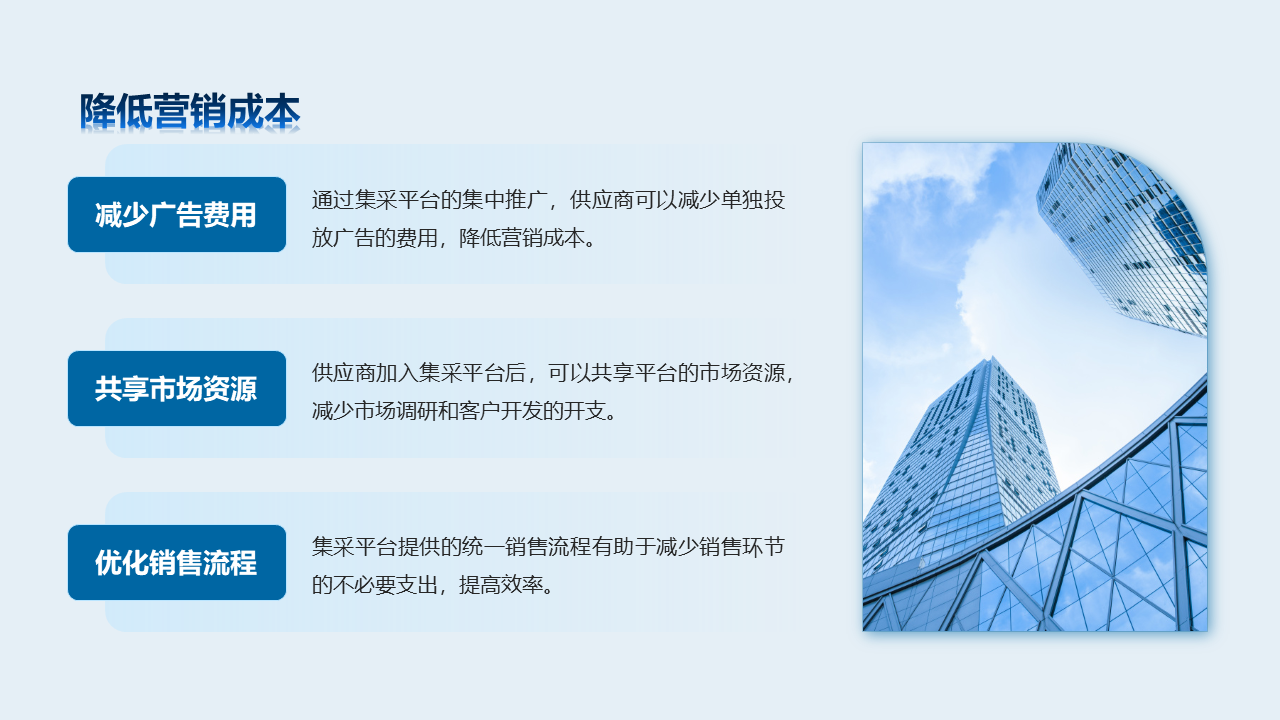 降低营销成本

减少广告费用

通过集采平台的集中推广，供应商可以减少单独投放广告的费用，降低营销成本。

共享市场资源

供应商加入集采平台后，可以共享平台的市场资源，减少市场调研和客户开发的开支。

优化销售流程

集采平台提供的统一销售流程有助于减少销售环节的不必要支出，提高效率。